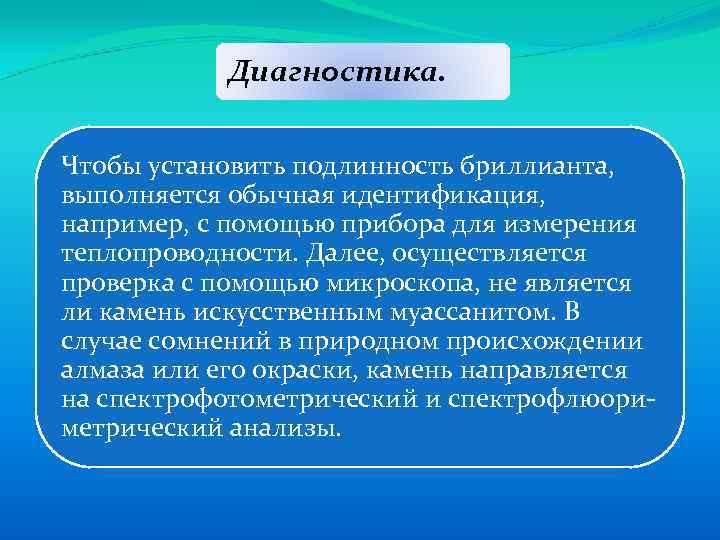 Диагностика.

Чтобы установить подлинность бриллианта, выполняется обычная идентификация, например, с помощью прибора для измерения теплопроводности. Далее, осуществляется проверка с помощью микроскопа, не является ли камень искусственным муассанитом. В случае сомнений в природном происхождении алмаза или его окраски, камень направляется на спектрофотометрический и спектрофлюориметрический анализы.